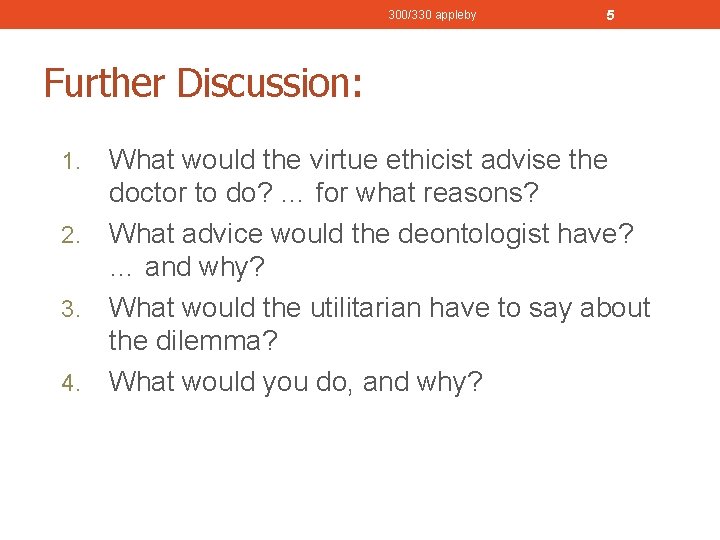 300/330 appleby

5

Further Discussion:

1. What would the virtue ethicist advise the doctor to do? … for what reasons?
2. What advice would the deontologist have? … and why?
3. What would the utilitarian have to say about the dilemma?
4. What would you do, and why?